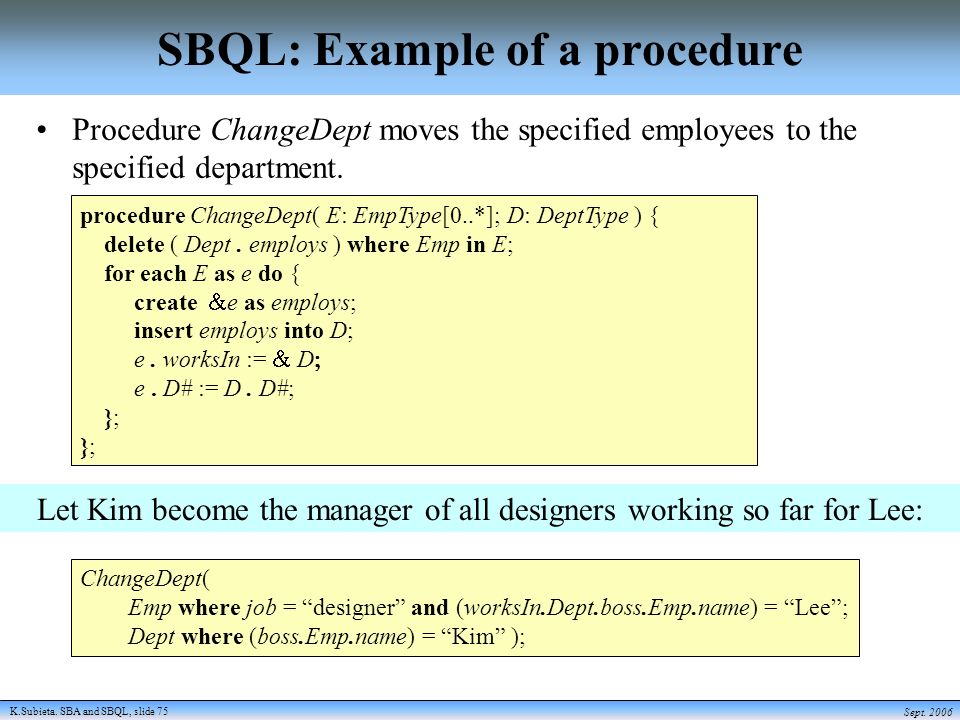 SBQL: Example of a procedure

• Procedure ChangeDept moves the specified employees to the specified department.

procedure ChangeDept( E: EmpType[0..*]; D: DeptType ) {
delete ( Dept . employs ) where Emp in E;
for each E as e do {
create &e as employs;
insert employs into D;
e . worksIn := & D;
e . D# := D . D#;
};
};

Let Kim become the manager of all designers working so far for Lee:

ChangeDept(
Emp where job = “designer” and (worksIn.Dept.boss.Emp.name) = “Lee”;
Dept where (boss.Emp.name) = “Kim” );

K.Subieta. SBA and SBQL, slide 75

Sept. 2006